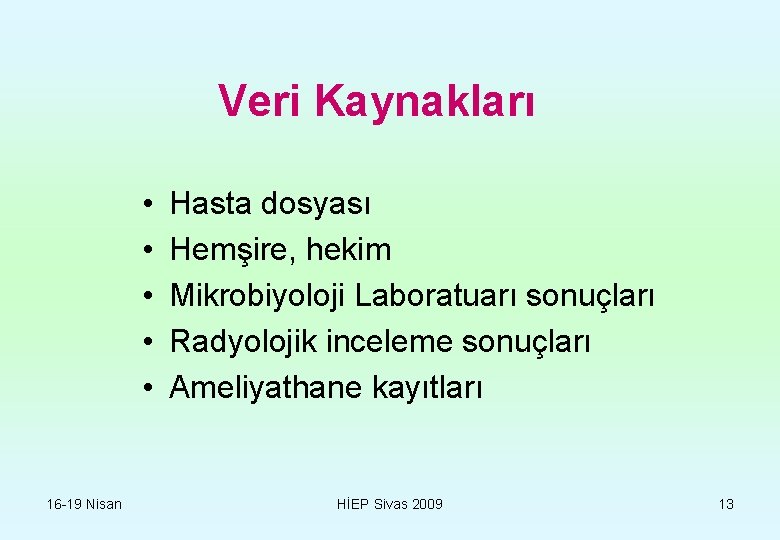 Veri Kaynakları

• Hasta dosyası
• Hemşire, hekim
• Mikrobiyoloji Laboratuarı sonuçları
• Radyolojik inceleme sonuçları
• Ameliyathane kayıtları

16-19 Nisan

HİEP Sivas 2009

13